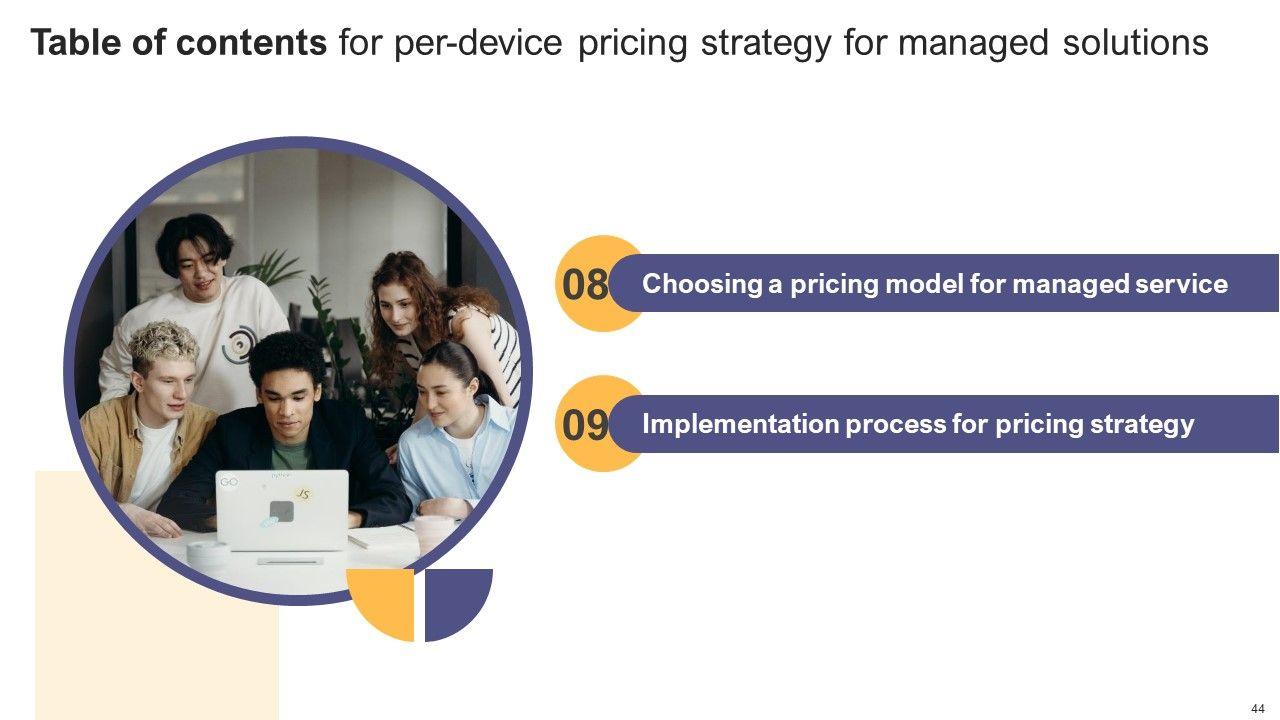 Table of contents for per-device pricing strategy for managed solutions

08 Choosing a pricing model for managed service

09 Implementation process for pricing strategy

44